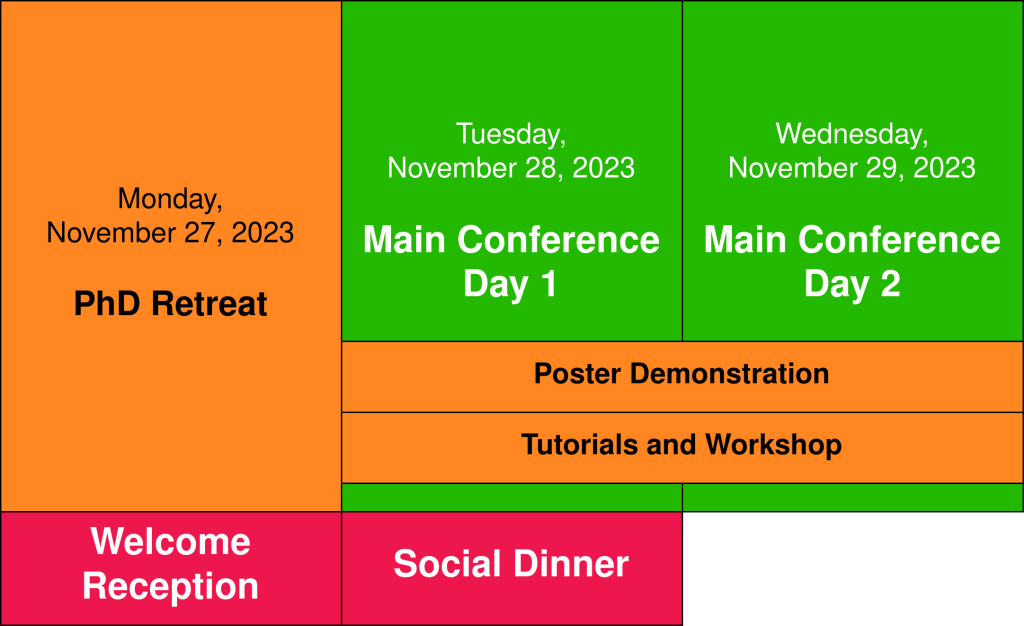 Monday,
November 27, 2023

PhD Retreat

Tuesday,
November 28, 2023

Main Conference Day 1

Wednesday,
November 29, 2023

Main Conference Day 2

Poster Demonstration

Tutorials and Workshop

Welcome Reception

Social Dinner